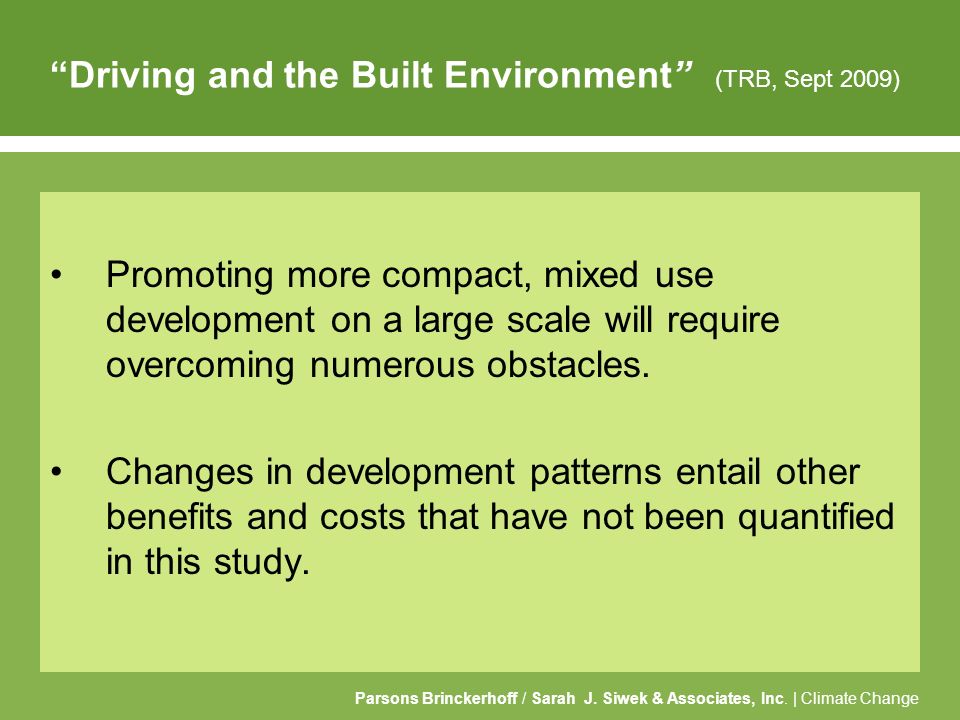 “Driving and the Built Environment” (TRB, Sept 2009)

• Promoting more compact, mixed use development on a large scale will require overcoming numerous obstacles.

• Changes in development patterns entail other benefits and costs that have not been quantified in this study.

Parsons Brinckerhoff / Sarah J. Siwek & Associates, Inc. | Climate Change